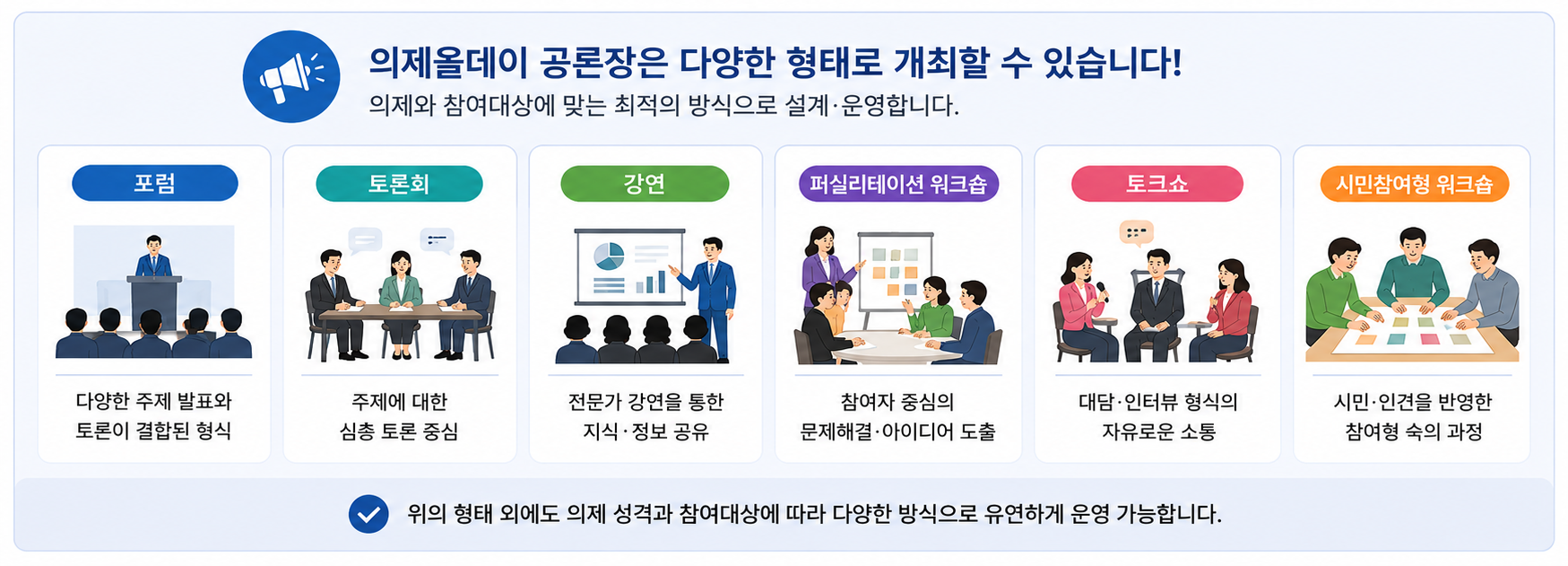 의제올데이 공론장은 다양한 형태로 개최할 수 있습니다!

의제와 참여대상에 맞는 최적의 방식으로 설계·운영합니다.

포럼

다양한 주제 발표와 토론이 결합된 형식

토론회

주제에 대한 심층 토론 중심

강연

전문가 강연을 통한 지식·정보 공유

퍼실리테이션 워크숍

참여자 중심의 문제해결·아이디어 도출

토크쇼

대담·인터뷰 형식의 자유로운 소통

시민참여형 워크숍

시민·인견을 반영한 참여형 숙의 과정

위의 형태 외에도 의제 성격과 참여대상에 따라 다양한 방식으로 유연하게 운영 가능합니다.